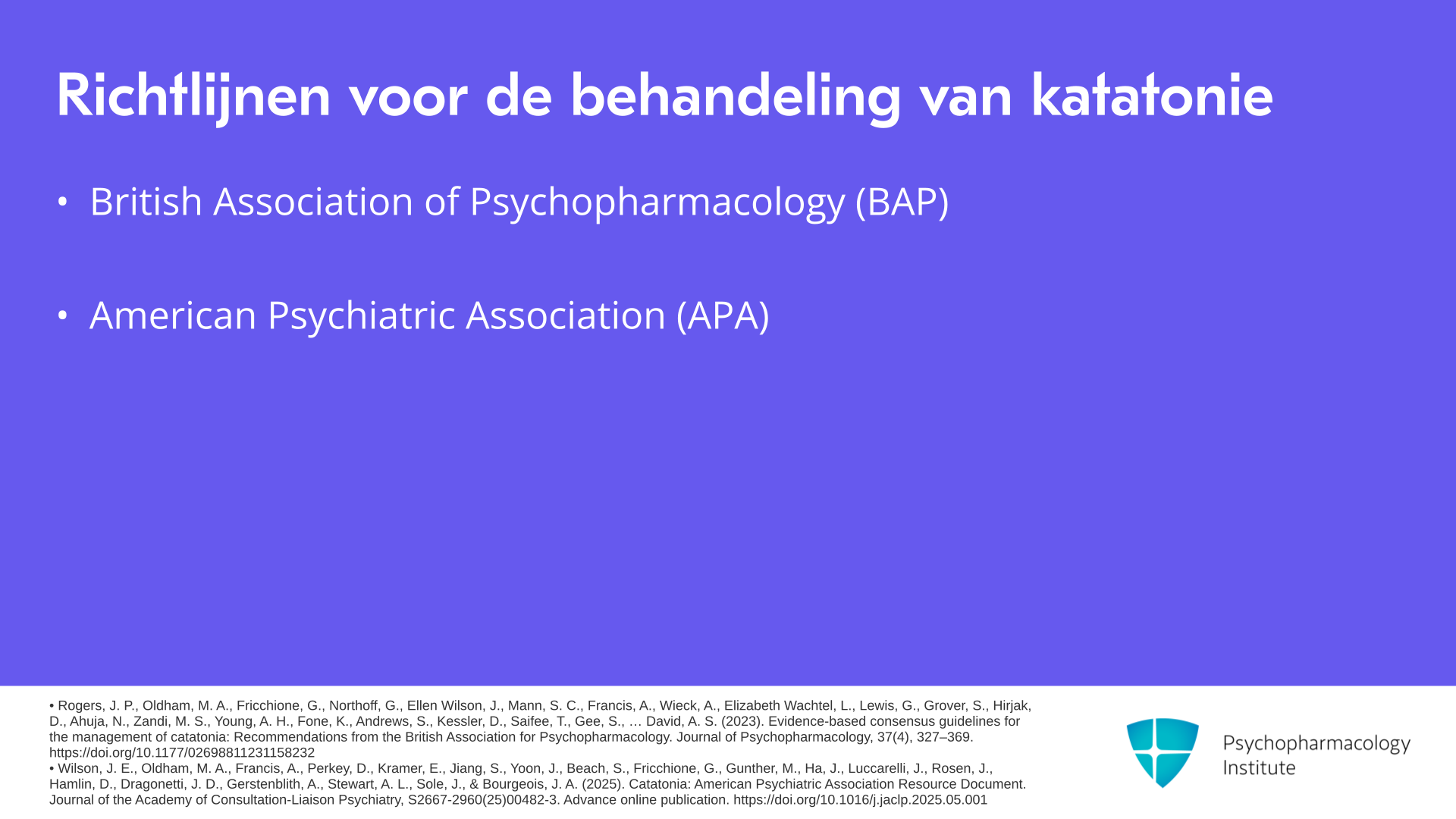 Richtlijnen voor de behandeling van katatonie

• British Association of Psychopharmacology (BAP)

• American Psychiatric Association (APA)

• Rogers, J. P., Oldham, M. A., Fricchione, G., Northoff, G., Ellen Wilson, J., Mann, S. C., Francis, A., Wieck, A., Elizabeth Wachtel, L., Lewis, G., Grover, S., Hirjak, D., Ahuja, N., Zandi, M. S., Young, A. H., Fone, K., Andrews, S., Kessler, D., Saifee, T., Gee, S., … David, A. S. (2023). Evidence-based consensus guidelines for the management of catatonia: Recommendations from the British Association for Psychopharmacology. Journal of Psychopharmacology, 37(4), 327–369. https://doi.org/10.1177/02698811231158232
• Wilson, J. E., Oldham, M. A., Francis, A., Perkey, D., Kramer, E., Jiang, S., Yoon, J., Beach, S., Fricchione, G., Gunther, M., Ha, J., Luccarelli, J., Rosen, J., Hamlin, D., Dragonetti, J. D., Gerstenblith, A., Stewart, A. L., Sole, J., & Bourgeois, J. A. (2025). Catatonia: American Psychiatric Association Resource Document. Journal of the Academy of Consultation-Liaison Psychiatry, S2667-2960(25)00482-3. Advance online publication. https://doi.org/10.1016/j.jaclp.2025.05.001

Psychopharmacology Institute